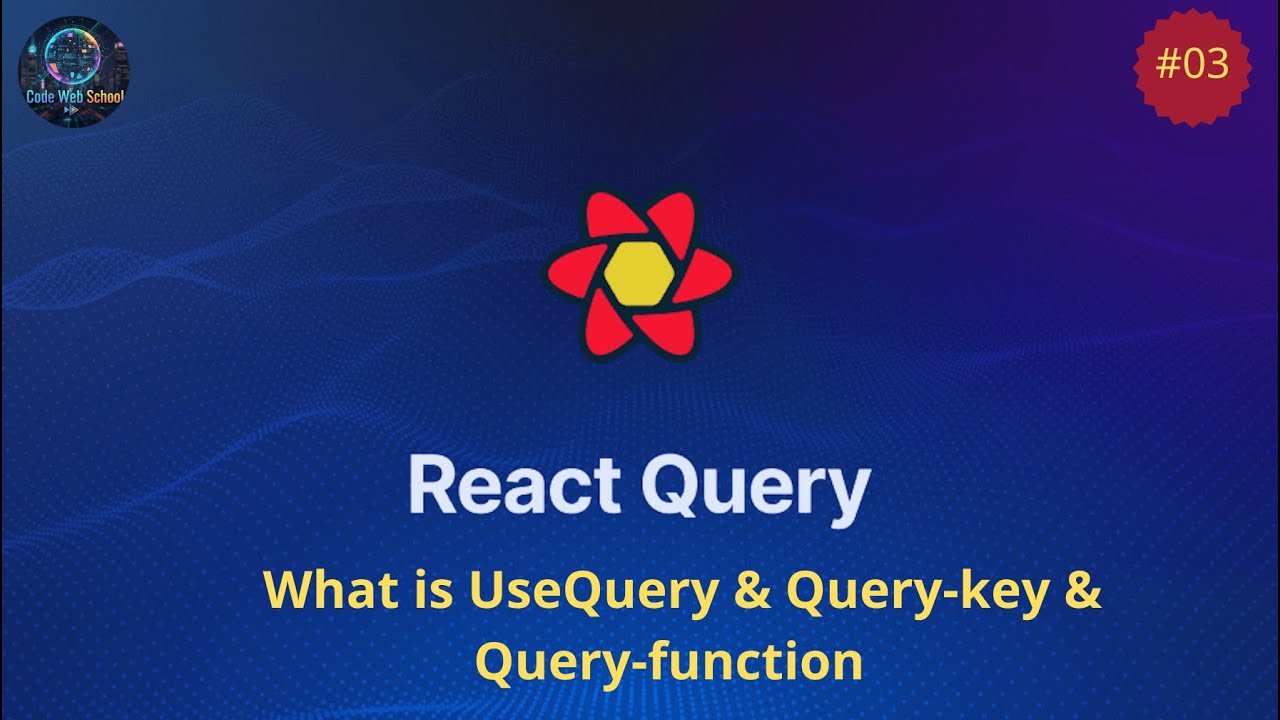 Code Web School

#03

React Query

What is UseQuery & Query-key & Query-function